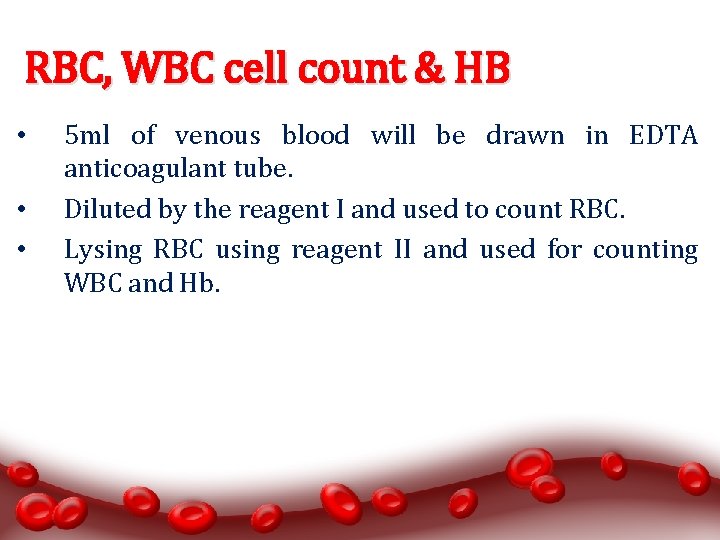 RBC, WBC cell count & HB

• 5ml of venous blood will be drawn in EDTA anticoagulant tube.
• Diluted by the reagent I and used to count RBC.
• Lysing RBC using reagent II and used for counting WBC and Hb.